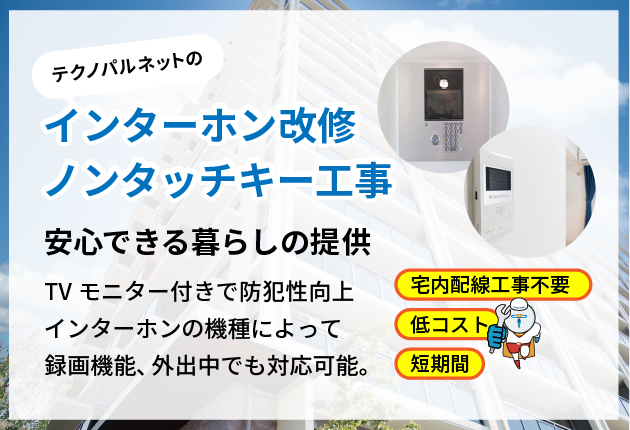 テクノパルネットの

インターホン改修
ノンタッチキー工事

安心できる暮らしの提供

TV モニター付きで防犯性向上
インターホンの機種によって
録画機能、外出中でも対応可能。

宅内配線工事不要
低コスト
短期間